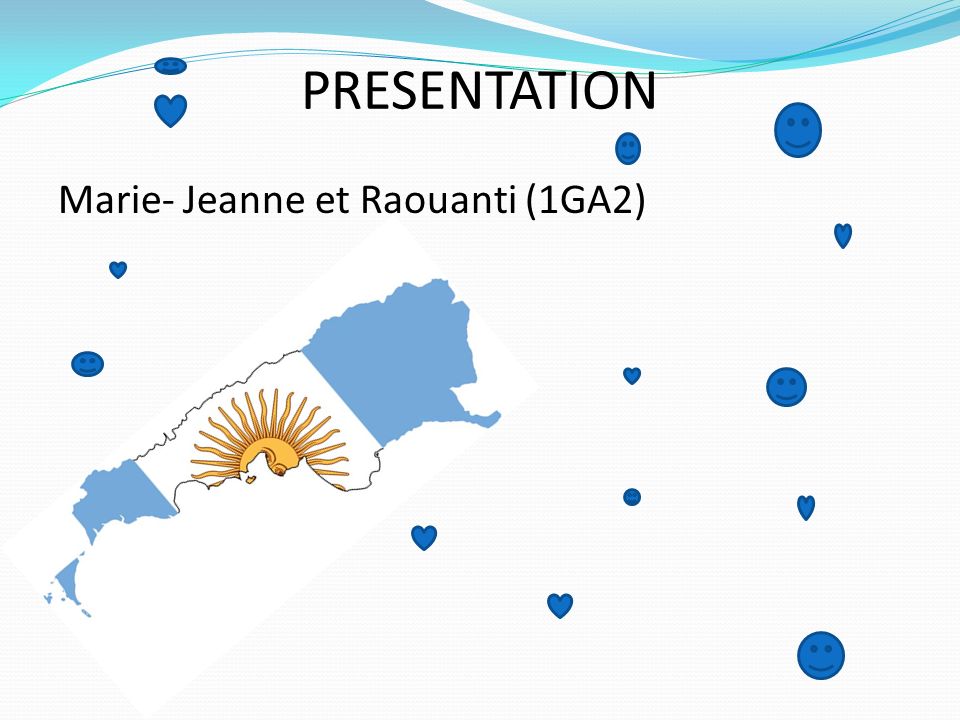 PRESENTATION

Marie- Jeanne et Raouanti (1GA2)